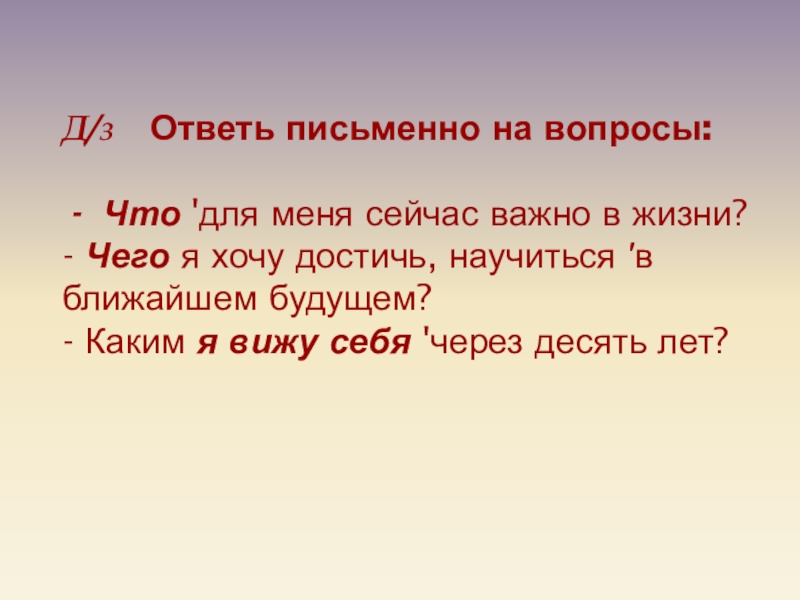 Д/з Ответь письменно на вопросы:

- Что 'для меня сейчас важно в жизни?
- Чего я хочу достичь, научиться 'в ближайшем будущем?
- Каким я вижу себя 'через десять лет?